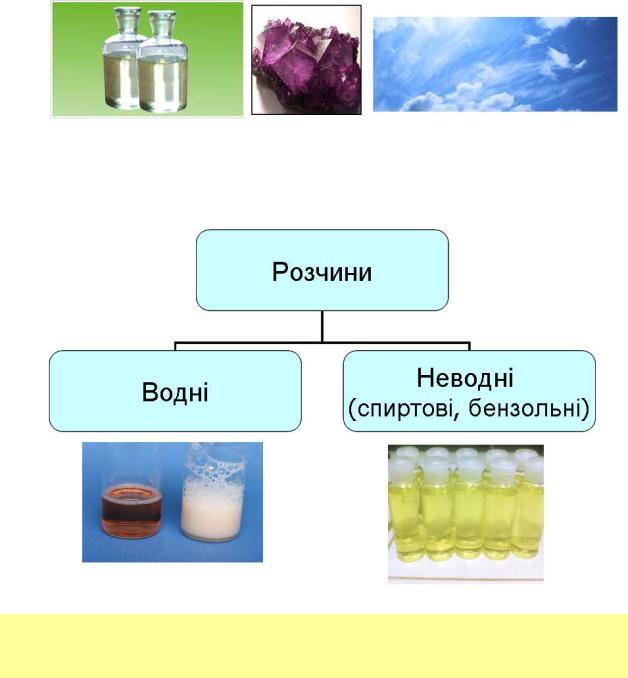 Розчини

Водні

Неводні
(спиртові, бензольні)